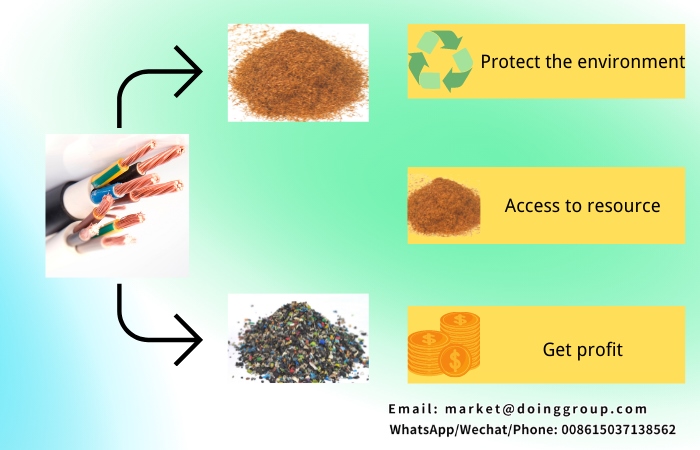 Protect the environment

Access to resource

Get profit

Email: market@doinggroup.com
WhatsApp/Wechat/Phone: 008615037138562